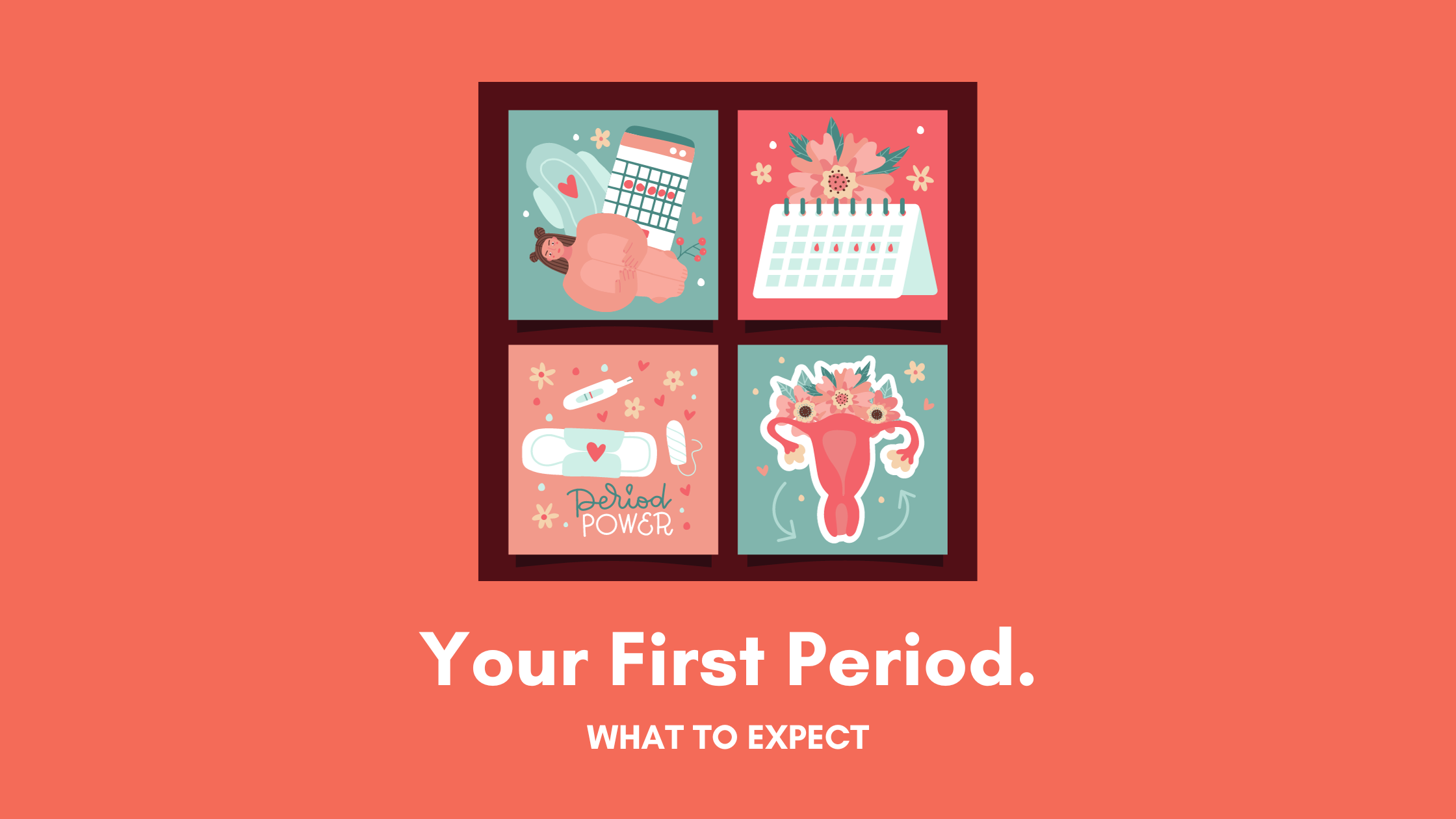 Period POWER

Your First Period.

WHAT TO EXPECT